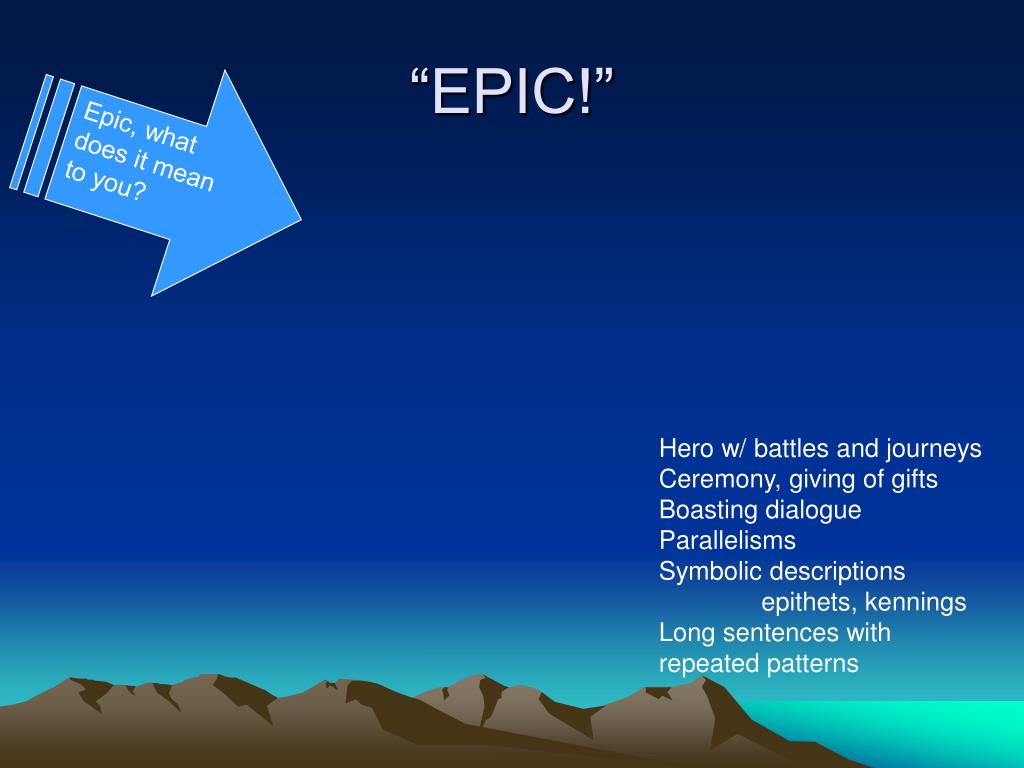 “EPIC!”

Epic, what does it mean to you?

Hero w/ battles and journeys
Ceremony, giving of gifts
Boasting dialogue
Parallelisms
Symbolic descriptions
epithets, kennings
Long sentences with repeated patterns